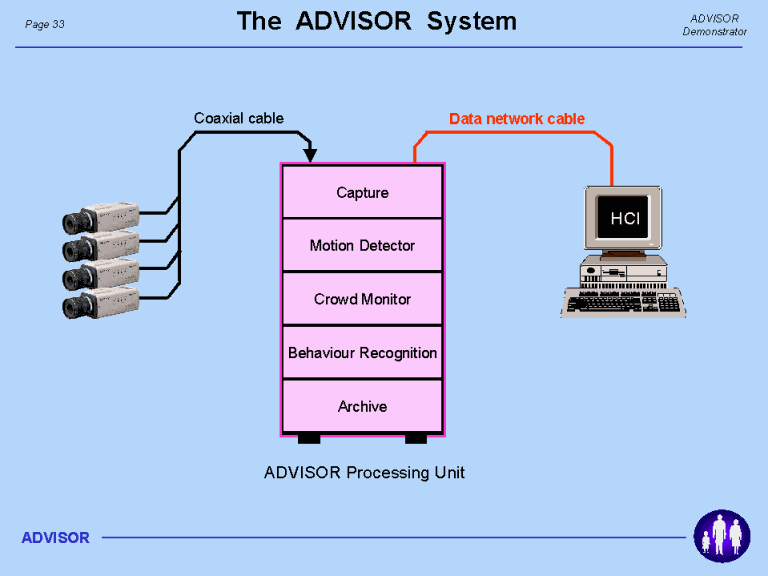 Page 33

The ADVISOR System

ADVISOR Demonstrator

Coaxial cable

Data network cable

Capture

Motion Detector

Crowd Monitor

Behaviour Recognition

Archive

HCI

ADVISOR Processing Unit

ADVISOR